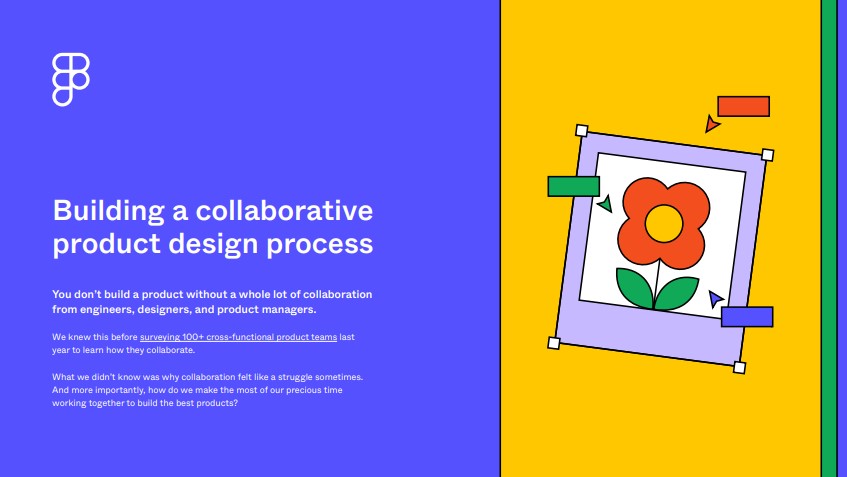 Building a collaborative product design process

You don't build a product without a whole lot of collaboration from engineers, designers, and product managers.

We knew this before surveying 100+ cross-functional product teams last year to learn how they collaborate.

What we didn't know was why collaboration felt like a struggle sometimes. And more importantly, how do we make the most of our precious time working together to build the best products?